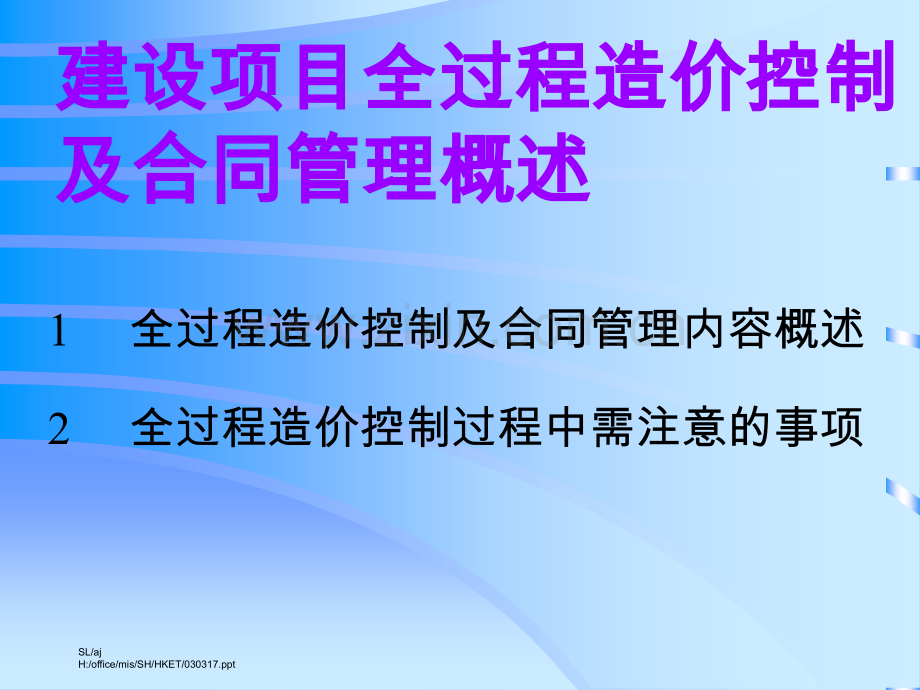 建设项目全过程造价控制及合同管理概述

1　全过程造价控制及合同管理内容概述

2　全过程造价控制过程中需注意的事项

SL/aj
H:/office/mis/SH/HKET/030317.ppt